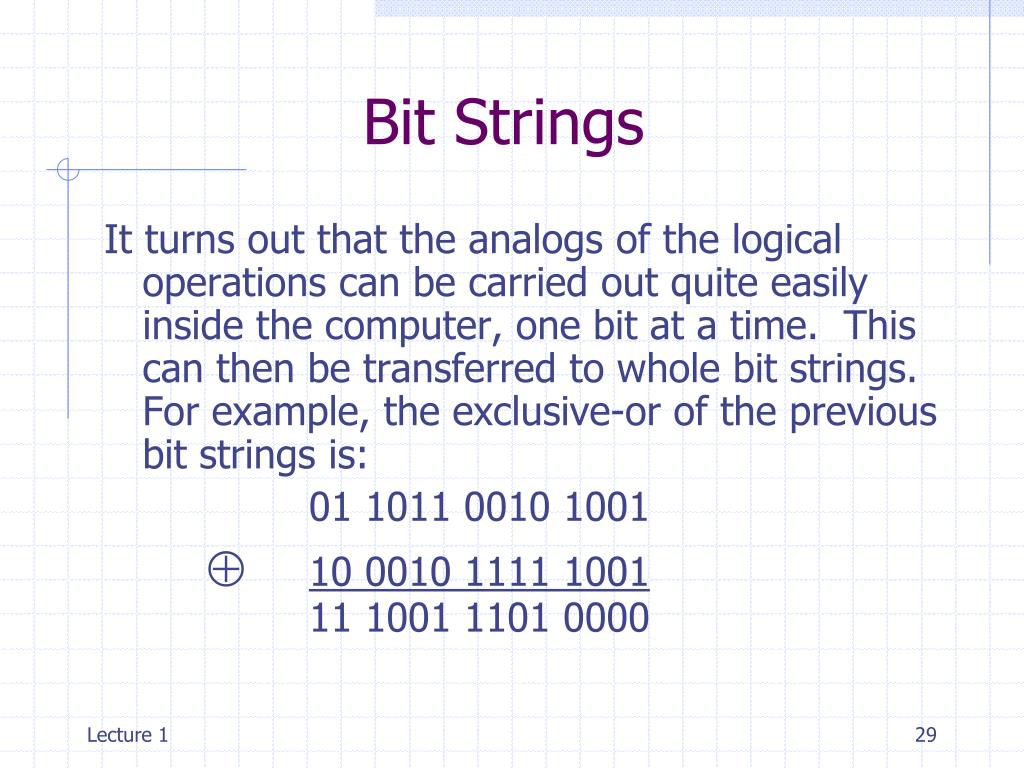 Bit Strings

It turns out that the analogs of the logical operations can be carried out quite easily inside the computer, one bit at a time. This can then be transferred to whole bit strings. For example, the exclusive-or of the previous bit strings is:

01 1011 0010 1001

$\oplus$ 10 0010 1111 1001

11 1001 1101 0000

Lecture 1

29